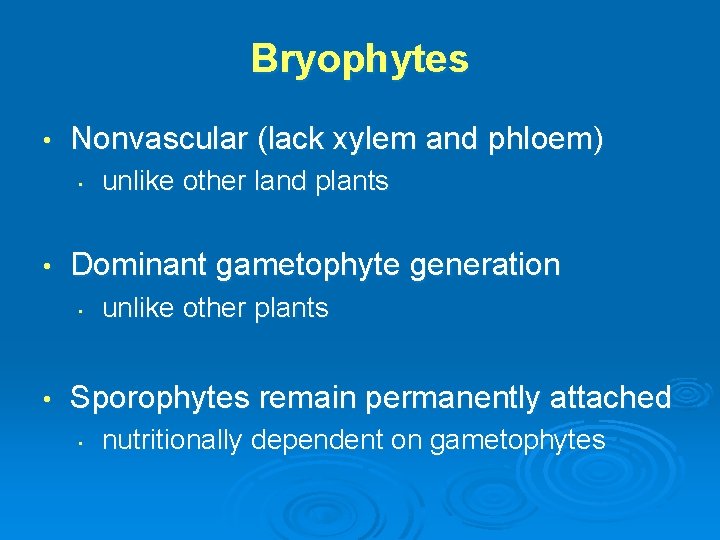 Bryophytes

• Nonvascular (lack xylem and phloem)
  • unlike other land plants

• Dominant gametophyte generation
  • unlike other plants

• Sporophytes remain permanently attached
  • nutritionally dependent on gametophytes